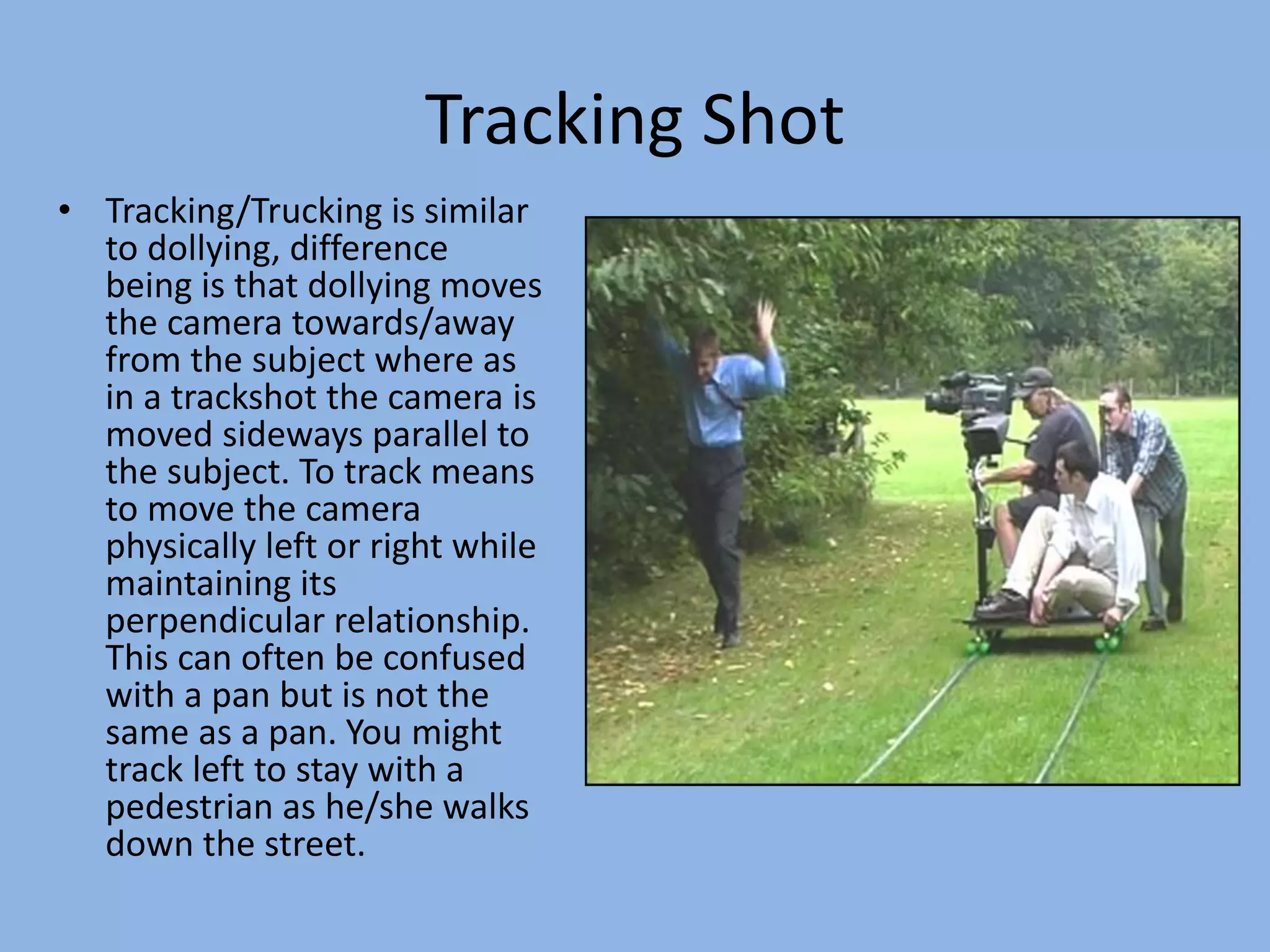 Tracking Shot

• Tracking/Trucking is similar to dollying, difference being is that dollying moves the camera towards/away from the subject where as in a trackshot the camera is moved sideways parallel to the subject. To track means to move the camera physically left or right while maintaining its perpendicular relationship. This can often be confused with a pan but is not the same as a pan. You might track left to stay with a pedestrian as he/she walks down the street.